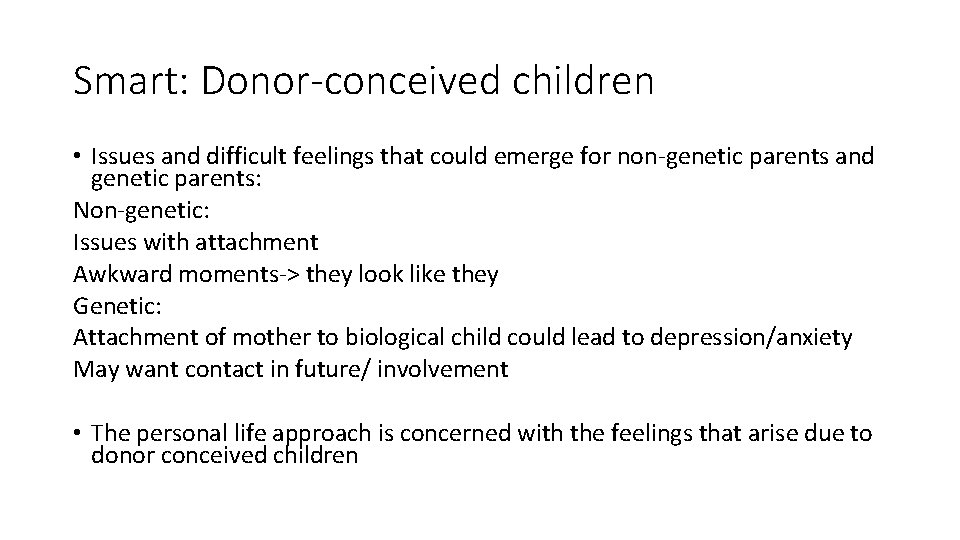 Smart: Donor-conceived children

• Issues and difficult feelings that could emerge for non-genetic parents and genetic parents:
Non-genetic:
Issues with attachment
Awkward moments-> they look like they
Genetic:
Attachment of mother to biological child could lead to depression/anxiety
May want contact in future/ involvement

• The personal life approach is concerned with the feelings that arise due to donor conceived children